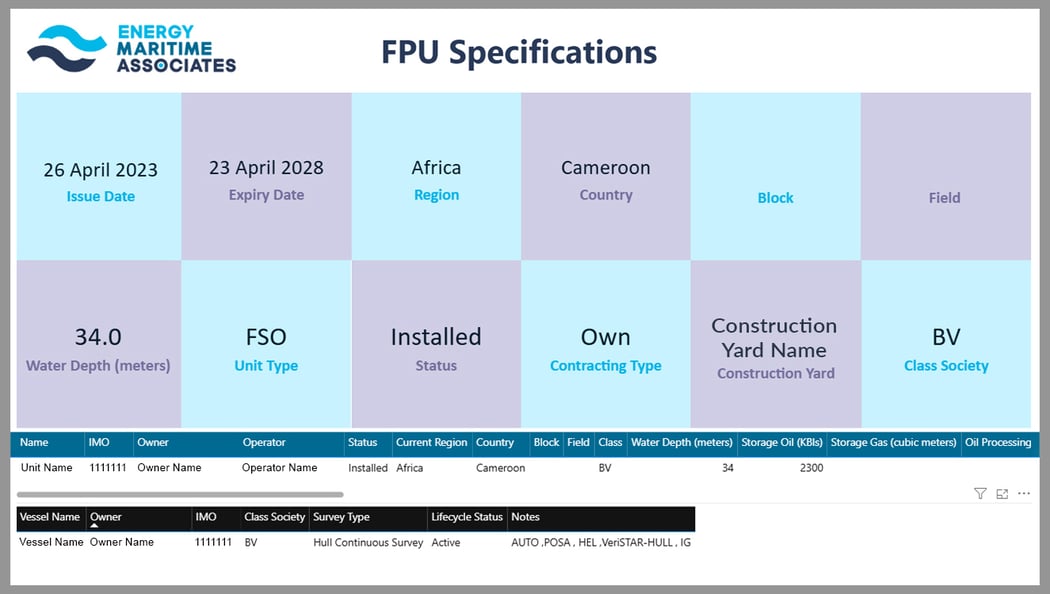 ENERGY MARITIME ASSOCIATES

FPU Specifications

26 April 2023
Issue Date

23 April 2028
Expiry Date

Africa
Region

Cameroon
Country

Block

Field

34.0
Water Depth (meters)

FSO
Unit Type

Installed
Status

Own
Contracting Type

Construction Yard Name
Construction Yard

BV
Class Society

| Name | IMO | Owner | Operator | Status | Current Region | Country | Block | Field | Class | Water Depth (meters) | Storage Oil (KBls) | Storage Gas (cubic meters) | Oil Processing |
|---|---|---|---|---|---|---|---|---|---|---|---|---|---|
| Unit Name | 1111111 | Owner Name | Operator Name | Installed | Africa | Cameroon | | | BV | 34 | 2300 | | |

| Vessel Name | Owner | IMO | Class Society | Survey Type | Lifecycle Status | Notes |
|---|---|---|---|---|---|---|
| Vessel Name | Owner Name | 1111111 | BV | Hull Continuous Survey | Active | AUTO ,POSA , HEL ,VeriSTAR-HULL , IG |